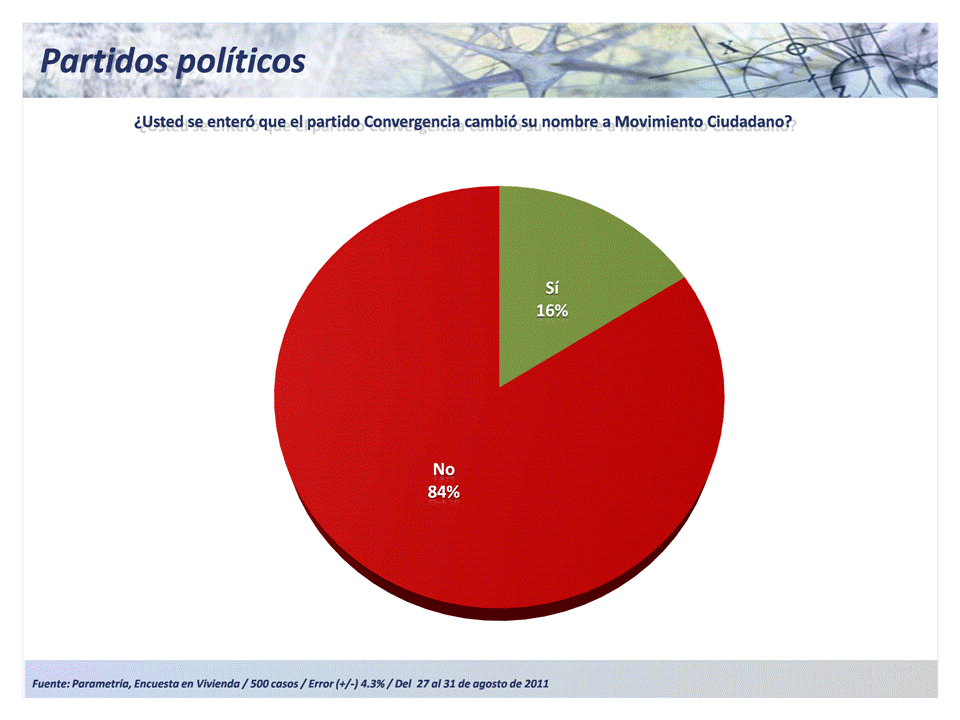 Partidos políticos

¿Usted se enteró que el partido Convergencia cambió su nombre a Movimiento Ciudadano?

Sí
16%

No
84%

Fuente: Parametría, Encuesta en Vivienda / 500 casos / Error (+/-) 4.3% / Del 27 al 31 de agosto de 2011